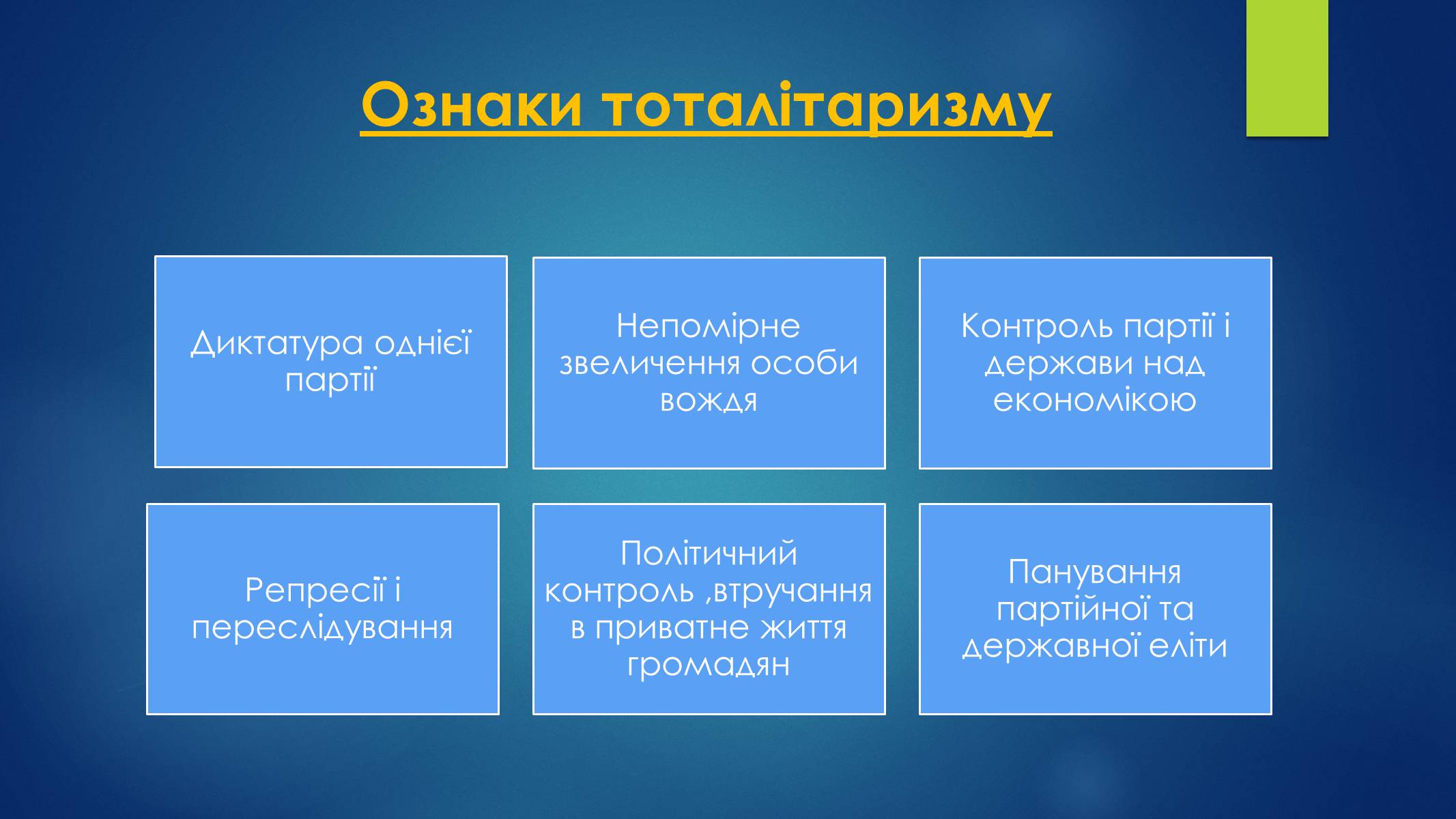 Ознаки тоталітаризму

Диктатура однієї партії

Непомірне звеличення особи вождя

Контроль партії і держави над економікою

Репресії і переслідування

Політичний контроль ,втручання в приватне життя громадян

Панування партійної та державної еліти